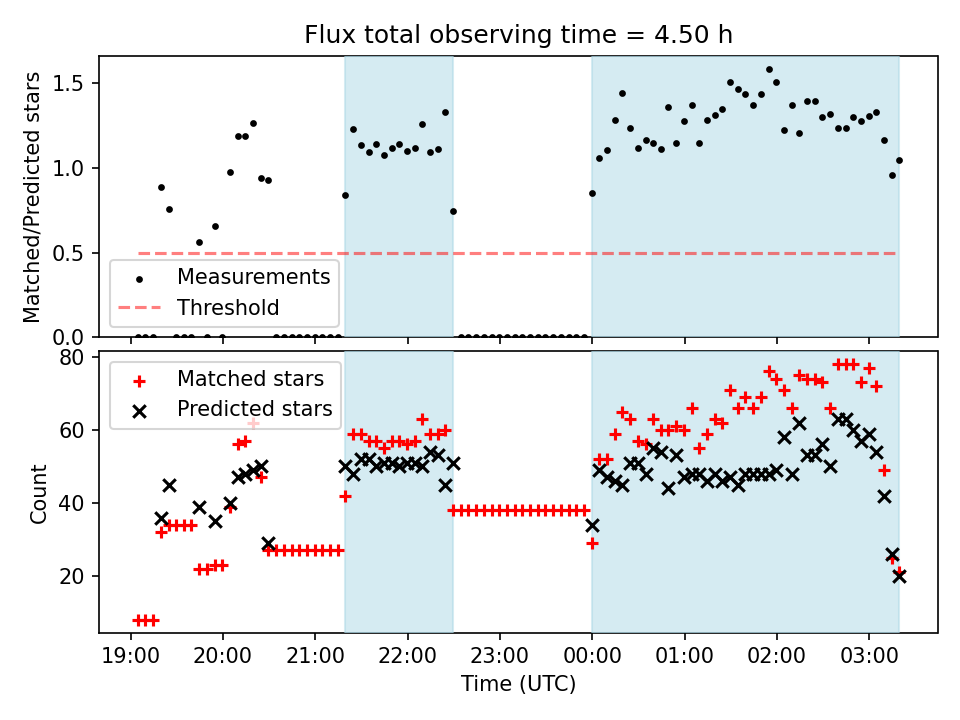 Flux total observing time = 4.50 h

Matched/Predicted stars

1.5
1.0
0.5
0.0

Measurements
Threshold

Count

80
60
40
20

Matched stars
Predicted stars

19:00 20:00 21:00 22:00 23:00 00:00 01:00 02:00 03:00

Time (UTC)